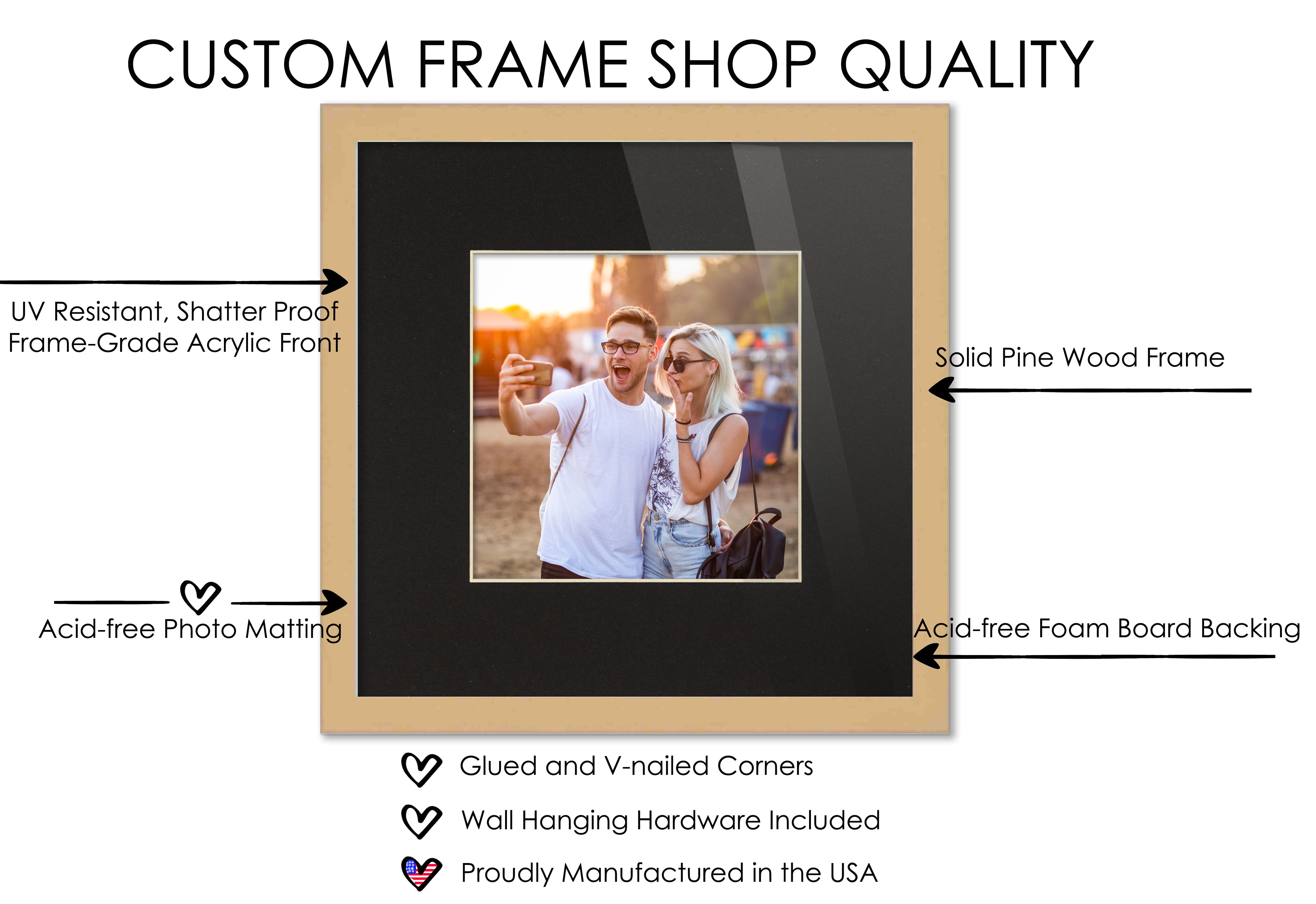 CUSTOM FRAME SHOP QUALITY

UV Resistant, Shatter Proof Frame-Grade Acrylic Front

Solid Pine Wood Frame

Acid-free Photo Matting

Acid-free Foam Board Backing

Glued and V-nailed Corners

Wall Hanging Hardware Included

Proudly Manufactured in the USA